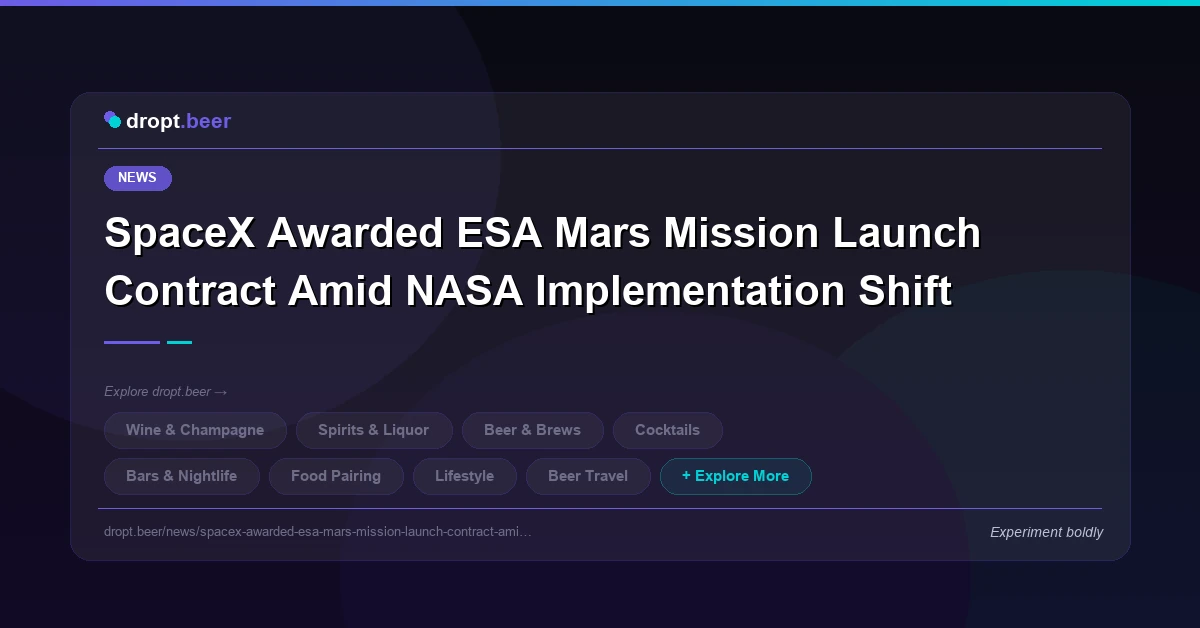 dropt.beer

NEWS

SpaceX Awarded ESA Mars Mission Launch Contract Amid NASA Implementation Shift

Explore dropt.beer →

Wine & Champagne
Spirits & Liquor
Beer & Brews
Cocktails
Bars & Nightlife
Food Pairing
Lifestyle
Beer Travel
+ Explore More

dropt.beer/news/spacex-awarded-esa-mars-mission-launch-contract-ami…

Experiment boldly